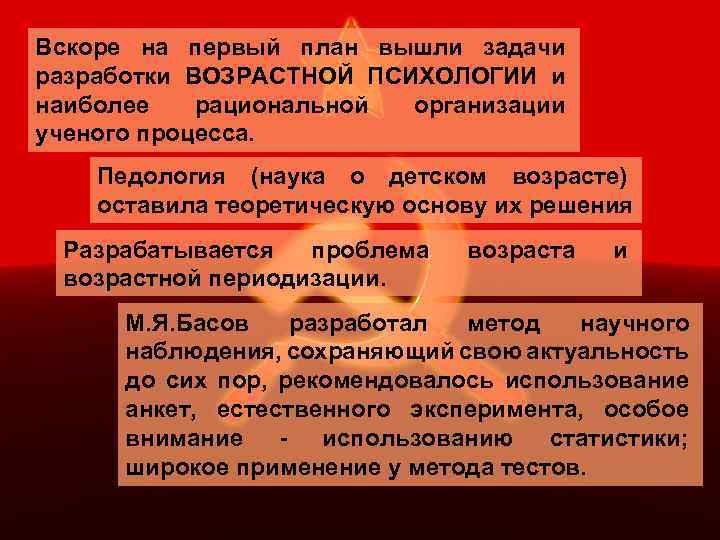 Вскоре на первый план вышли задачи разработки ВОЗРАСТНОЙ ПСИХОЛОГИИ и наиболее рациональной организации ученого процесса.

Педология (наука о детском возрасте) оставила теоретическую основу их решения

Разрабатывается проблема возраста и возрастной периодизации.

М.Я.Басов разработал метод научного наблюдения, сохраняющий свою актуальность до сих пор, рекомендовалось использование анкет, естественного эксперимента, особое внимание - использованию статистики; широкое применение у метода тестов.